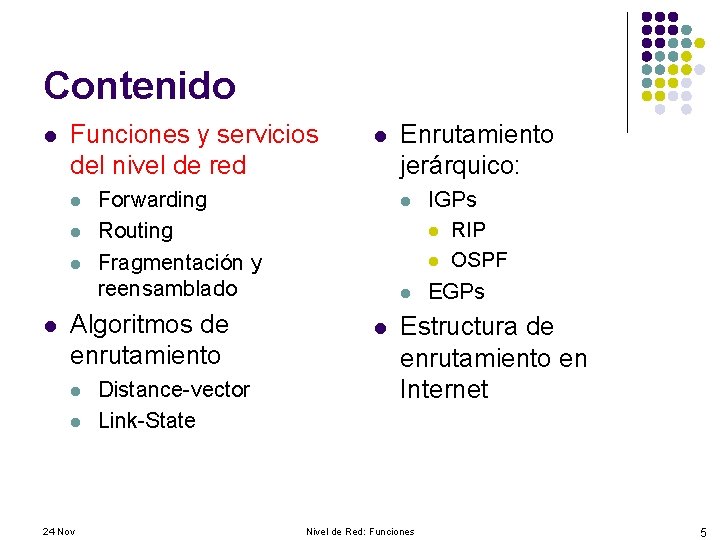 Contenido

- Funciones y servicios del nivel de red
  - Forwarding
  - Routing
  - Fragmentación y reensamblado
- Algoritmos de enrutamiento
  - Distance-vector
  - Link-State

- Enrutamiento jerárquico:
  - IGPs
    - RIP
    - OSPF
  - EGPs
- Estructura de enrutamiento en Internet

24 Nov

Nivel de Red: Funciones

5